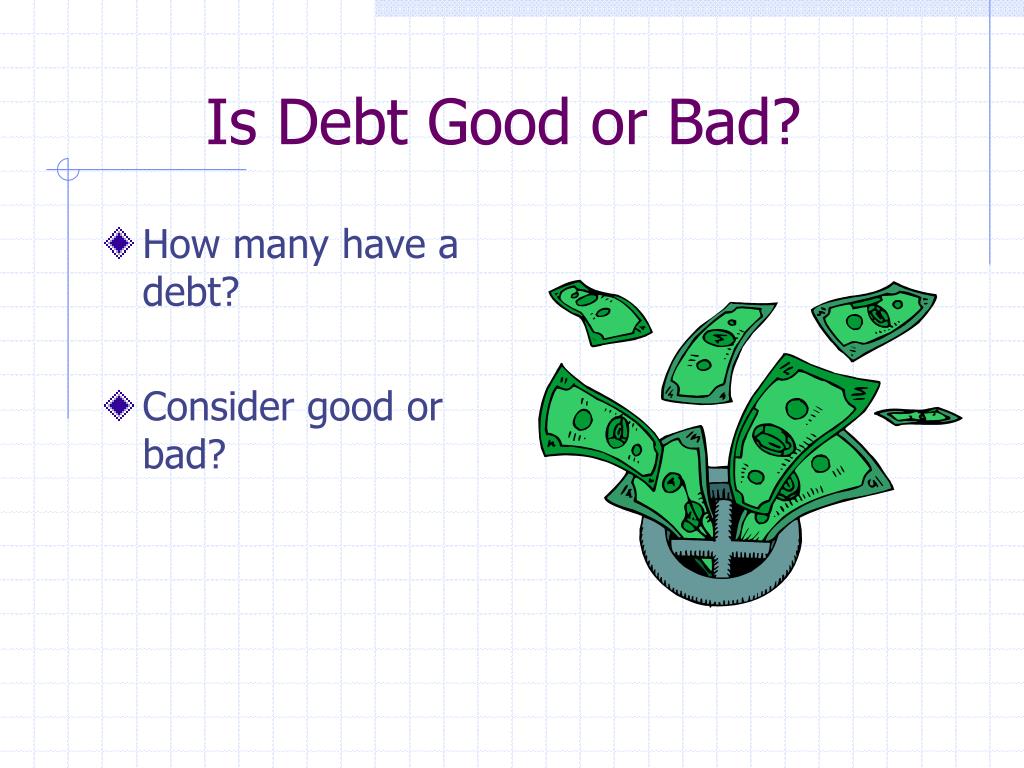 Is Debt Good or Bad?

How many have a debt?

Consider good or bad?